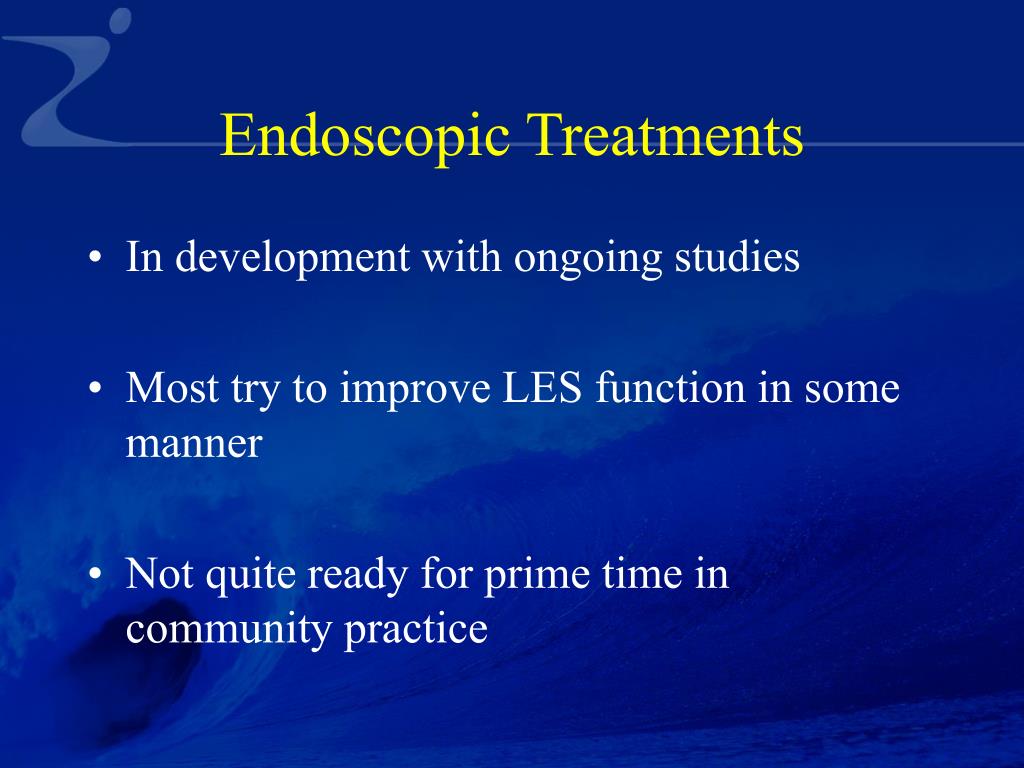 Endoscopic Treatments

• In development with ongoing studies

• Most try to improve LES function in some manner

• Not quite ready for prime time in community practice